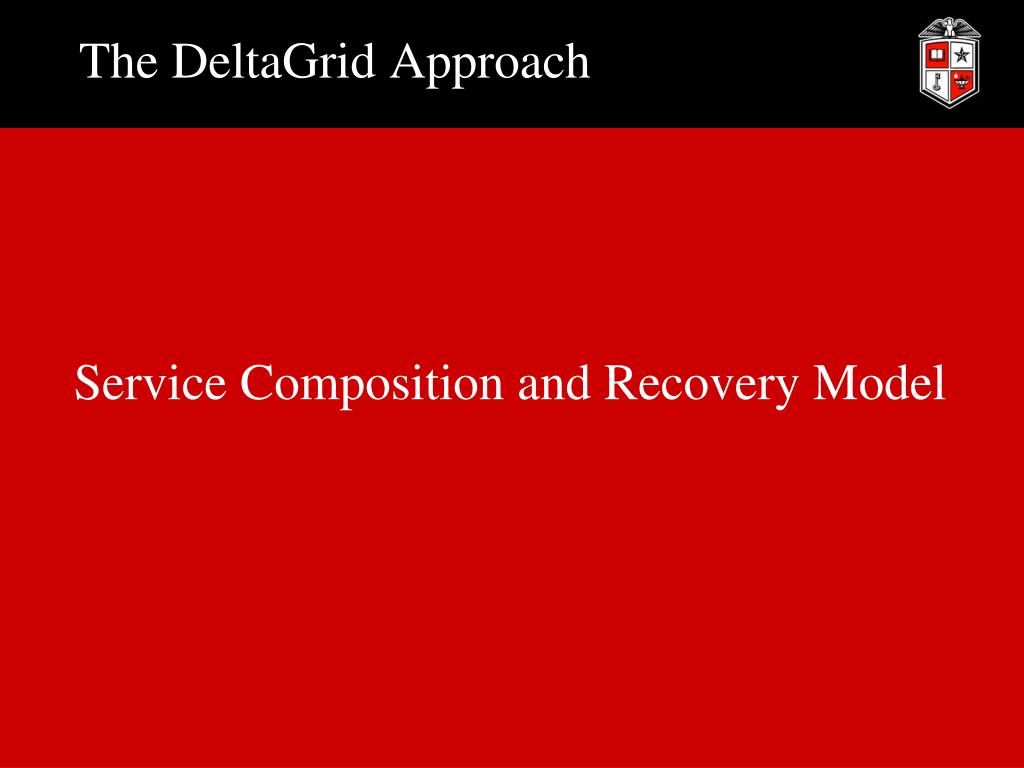 The DeltaGrid Approach

Service Composition and Recovery Model